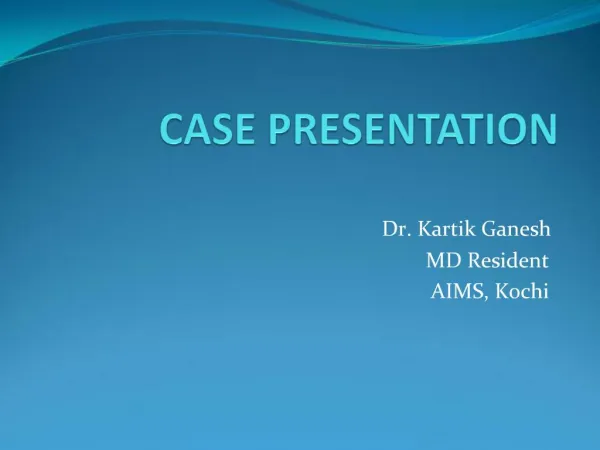 CASE PRESENTATION

Dr. Kartik Ganesh
MD Resident
AIMS, Kochi